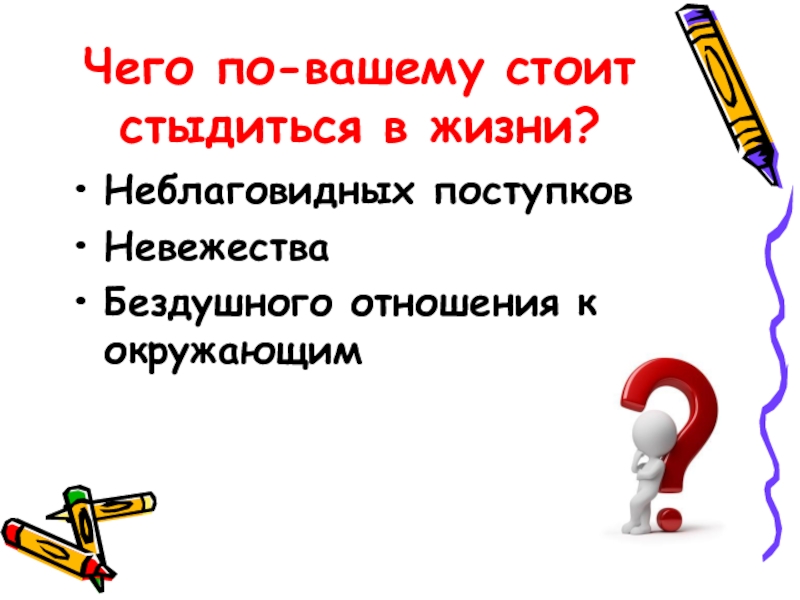 Чего по-вашему стоит стыдиться в жизни?

• Неблаговидных поступков
• Невежества
• Бездушного отношения к окружающим